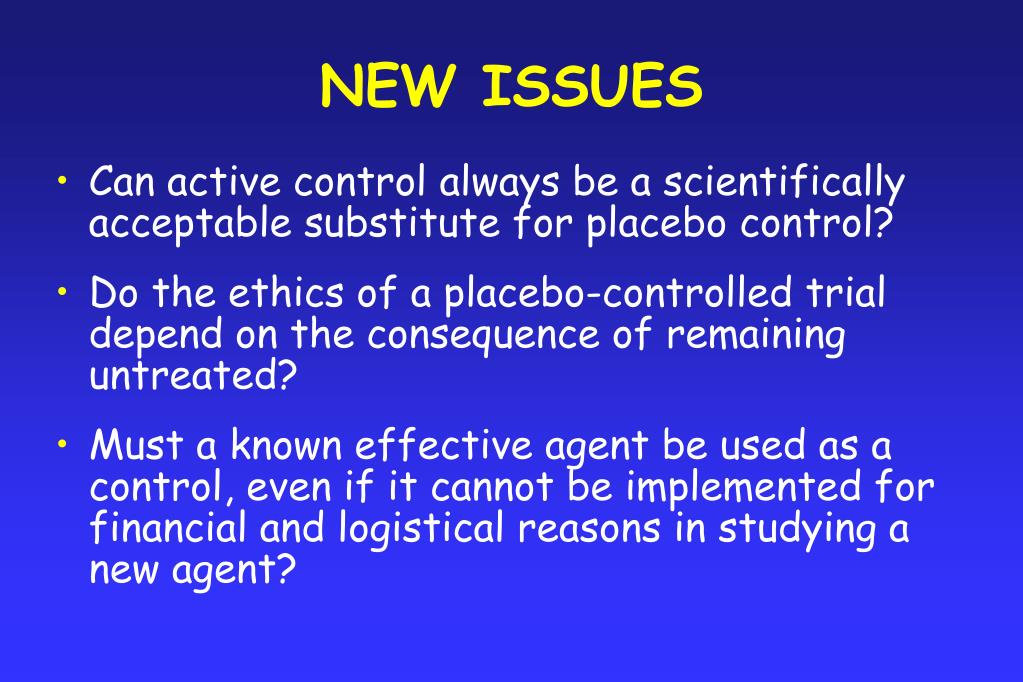 NEW ISSUES

• Can active control always be a scientifically acceptable substitute for placebo control?

• Do the ethics of a placebo-controlled trial depend on the consequence of remaining untreated?

• Must a known effective agent be used as a control, even if it cannot be implemented for financial and logistical reasons in studying a new agent?